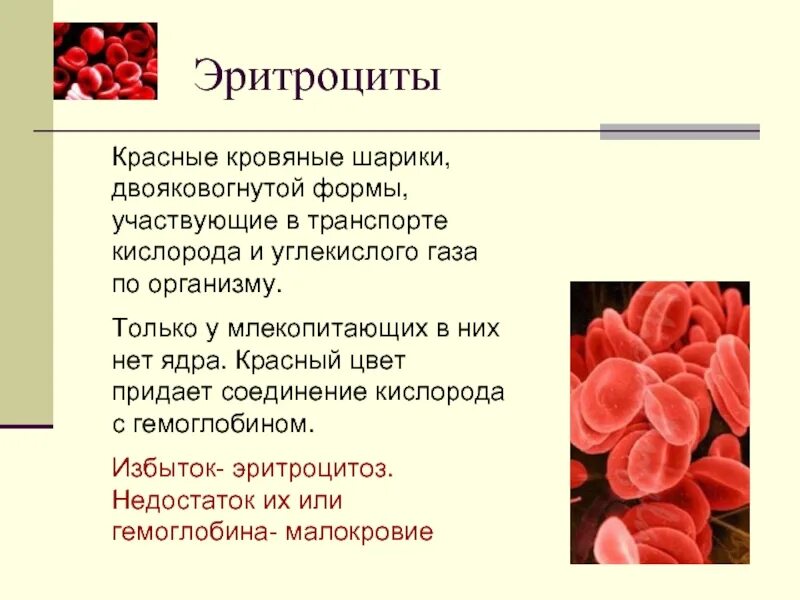 Эритроциты

Красные кровяные шарики, двояковогнутой формы, участвующие в транспорте кислорода и углекислого газа по организму.

Только у млекопитающих в них нет ядра. Красный цвет придает соединение кислорода с гемоглобином.

Избыток- эритроцитоз. Недостаток их или гемоглобина- малокровие